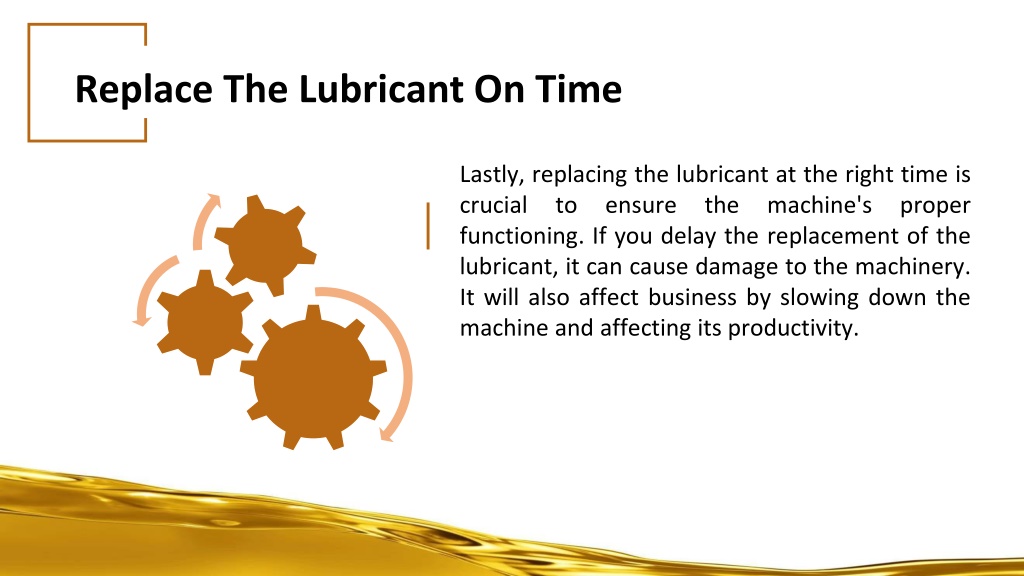 Replace The Lubricant On Time

Lastly, replacing the lubricant at the right time is crucial to ensure the machine's proper functioning. If you delay the replacement of the lubricant, it can cause damage to the machinery. It will also affect business by slowing down the machine and affecting its productivity.